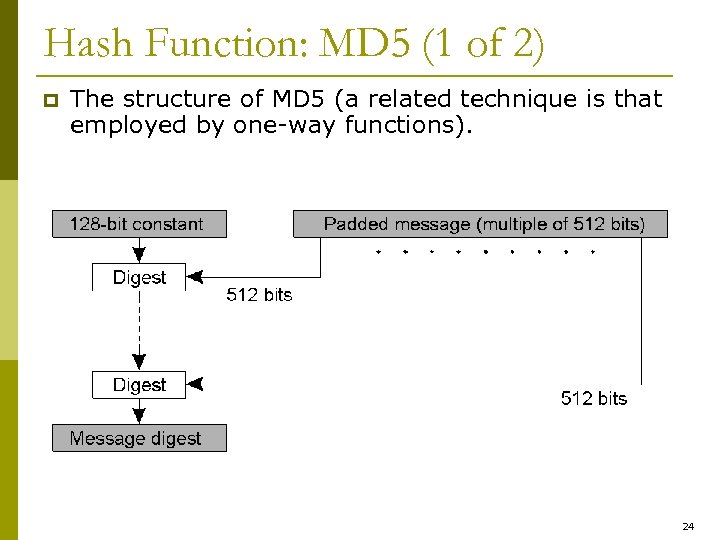 Hash Function: MD5 (1 of 2)

The structure of MD5 (a related technique is that employed by one-way functions).

128-bit constant

Padded message (multiple of 512 bits)

Digest

512 bits

Digest

512 bits

Message digest

24